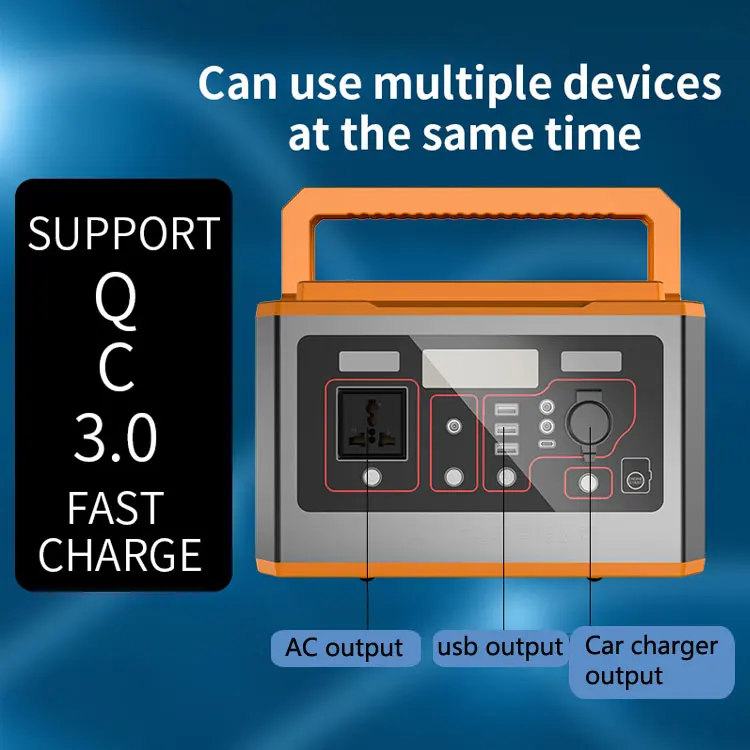 Can use multiple devices at the same time

SUPPORT
Q
C
3.0
FAST
CHARGE

AC output

usb output

Car charger output